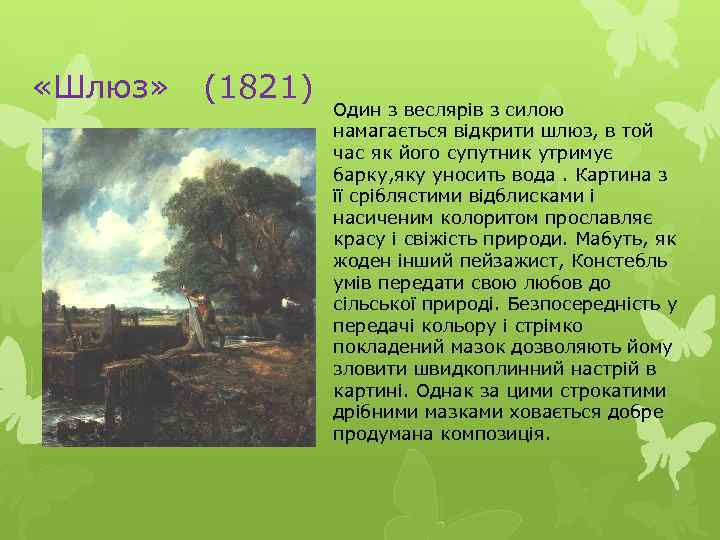 «Шлюз» (1821)

Один з веслярів з силою намагається відкрити шлюз, в той час як його супутник утримує барку,яку уносить вода . Картина з її сріблястими відблисками і насиченим колоритом прославляє красу і свіжість природи. Мабуть, як жоден інший пейзажист, Констебль умів передати свою любов до сільської природі. Безпосередність у передачі кольору і стрімко покладений мазок дозволяють йому зловити швидкоплинний настрій в картині. Однак за цими строкатими дрібними мазками ховається добре продумана композиція.